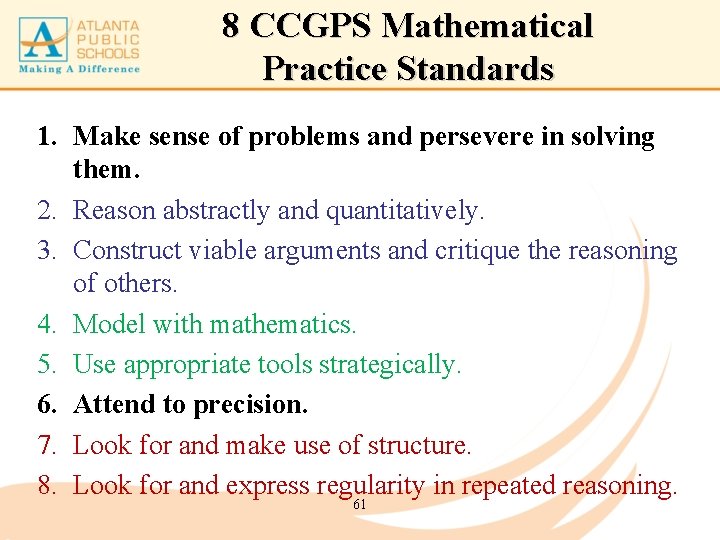 ATLANTA PUBLIC SCHOOLS
Making A Difference

8 CCGPS Mathematical Practice Standards

1. Make sense of problems and persevere in solving them.
2. Reason abstractly and quantitatively.
3. Construct viable arguments and critique the reasoning of others.
4. Model with mathematics.
5. Use appropriate tools strategically.
6. Attend to precision.
7. Look for and make use of structure.
8. Look for and express regularity in repeated reasoning.

61